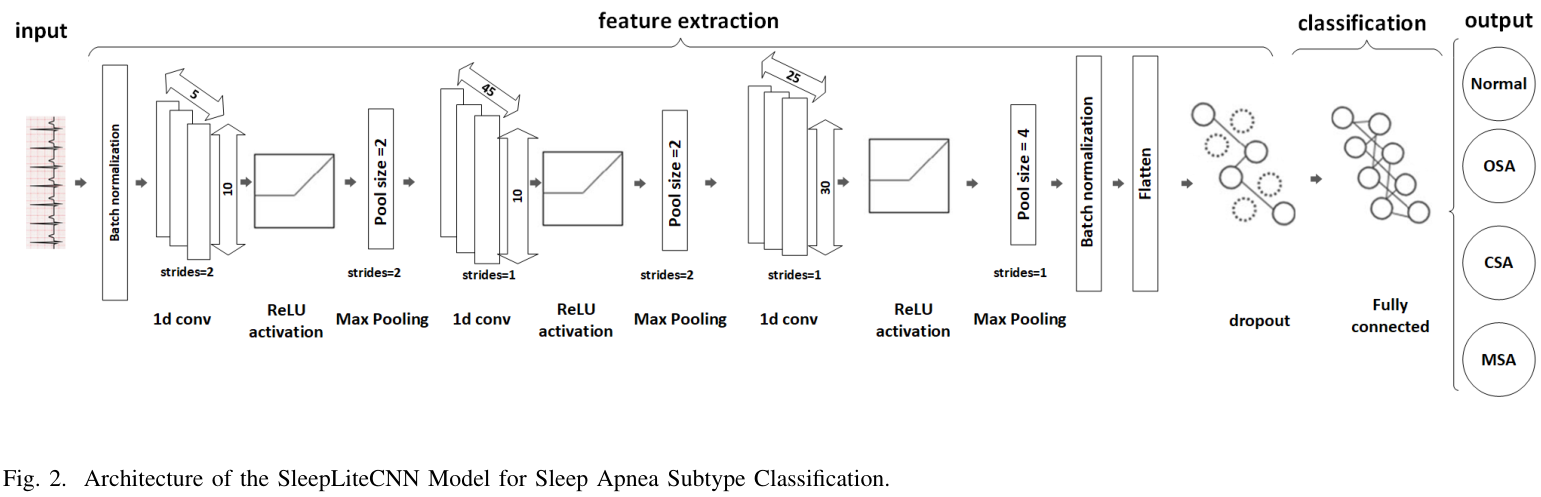 input

feature extraction

classification

output

Batch normalization

5

10

strides=2

1d conv

ReLU activation

Pool size =2

strides=2

Max Pooling

45

10

strides=1

1d conv

ReLU activation

Pool size =2

strides=2

Max Pooling

25

30

strides=1

1d conv

ReLU activation

Pool size = 4

strides=1

Max Pooling

Batch normalization

Flatten

dropout

Fully connected

Normal

OSA

CSA

MSA

Fig. 2. Architecture of the SleepLiteCNN Model for Sleep Apnea Subtype Classification.